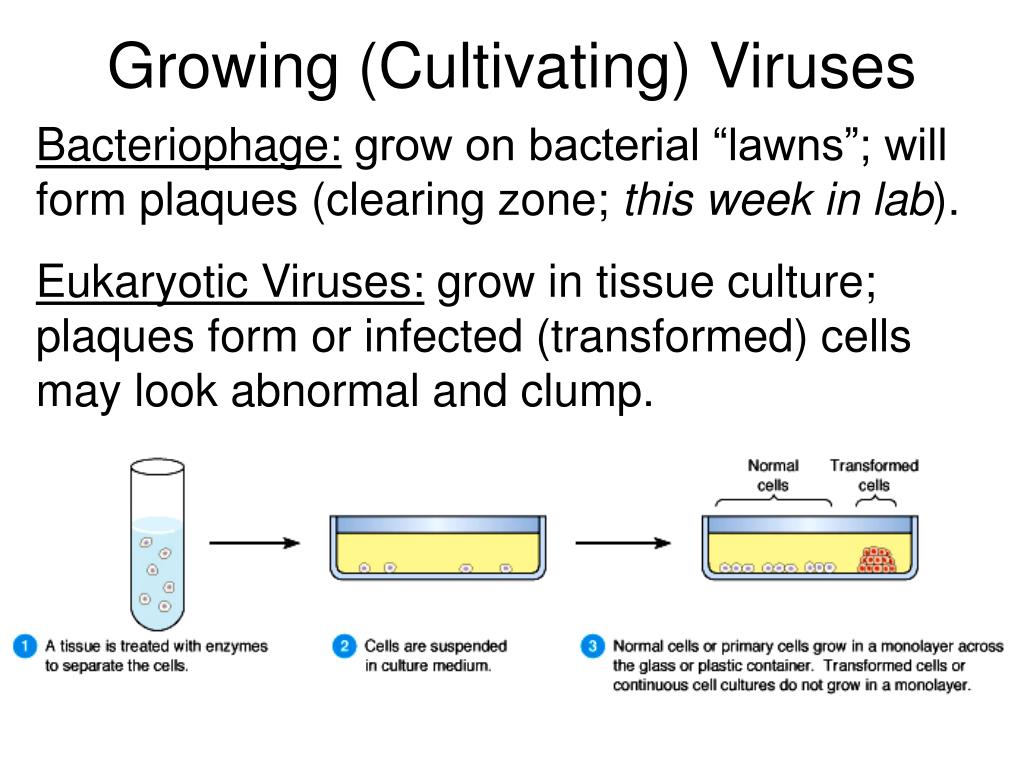 Growing (Cultivating) Viruses

Bacteriophage: grow on bacterial “lawns”; will form plaques (clearing zone; this week in lab).

Eukaryotic Viruses: grow in tissue culture; plaques form or infected (transformed) cells may look abnormal and clump.

Normal cells

Transformed cells

1 A tissue is treated with enzymes to separate the cells.

2 Cells are suspended in culture medium.

3 Normal cells or primary cells grow in a monolayer across the glass or plastic container. Transformed cells or continuous cell cultures do not grow in a monolayer.